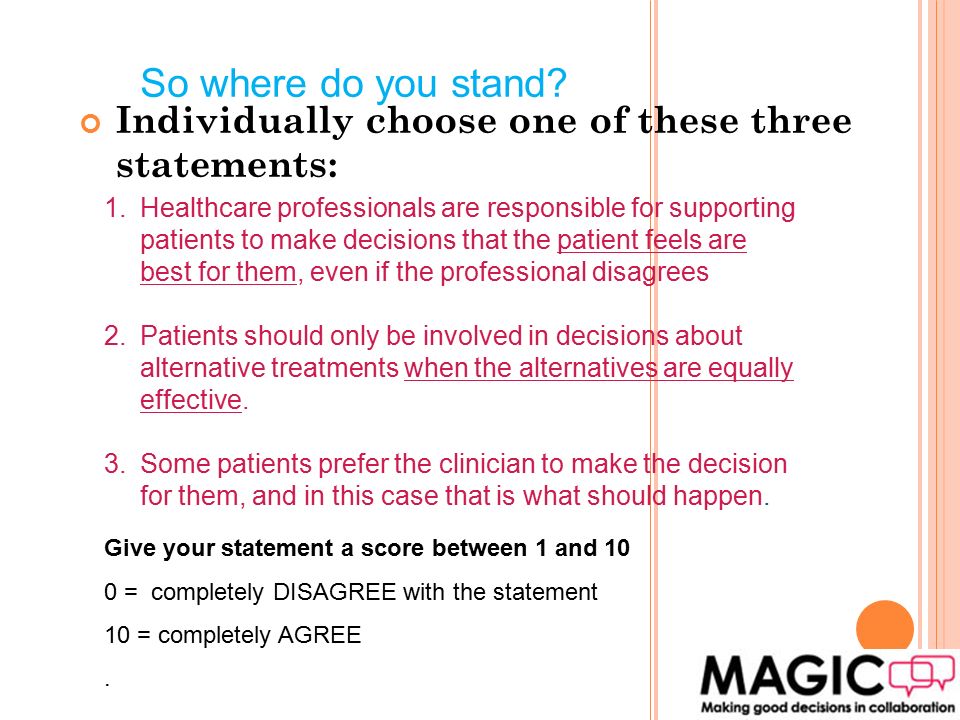 So where do you stand?

Individually choose one of these three statements:

1. Healthcare professionals are responsible for supporting patients to make decisions that the patient feels are best for them, even if the professional disagrees

2. Patients should only be involved in decisions about alternative treatments when the alternatives are equally effective.

3. Some patients prefer the clinician to make the decision for them, and in this case that is what should happen.

Give your statement a score between 1 and 10

0 = completely DISAGREE with the statement

10 = completely AGREE

.

MAGIC
Making good decisions in collaboration